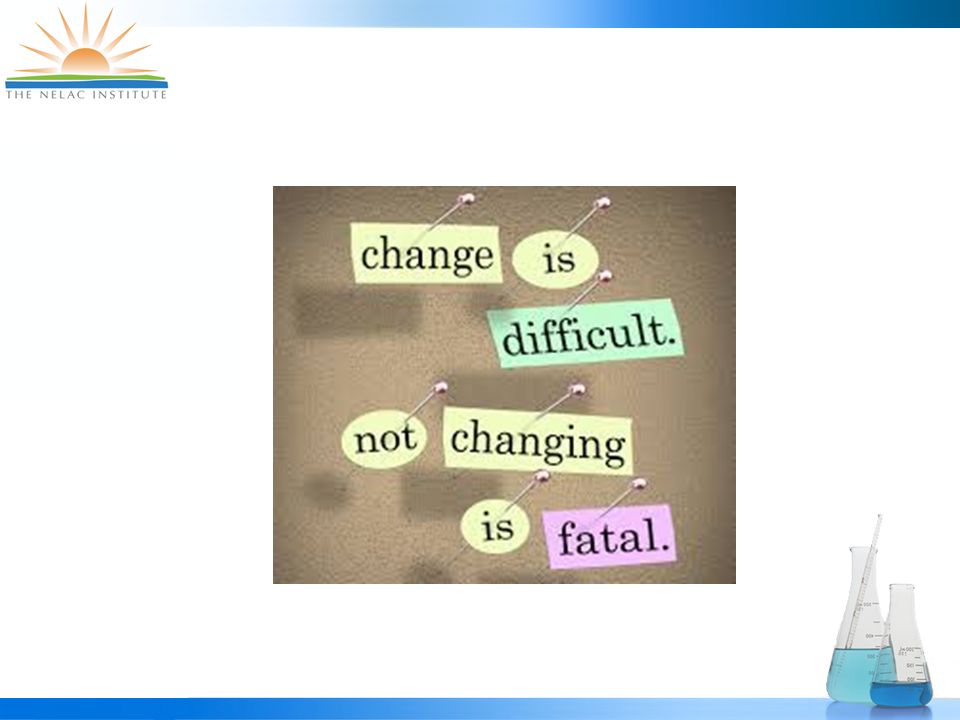 THE NELAC INSTITUTE

change is difficult.

not changing is fatal.